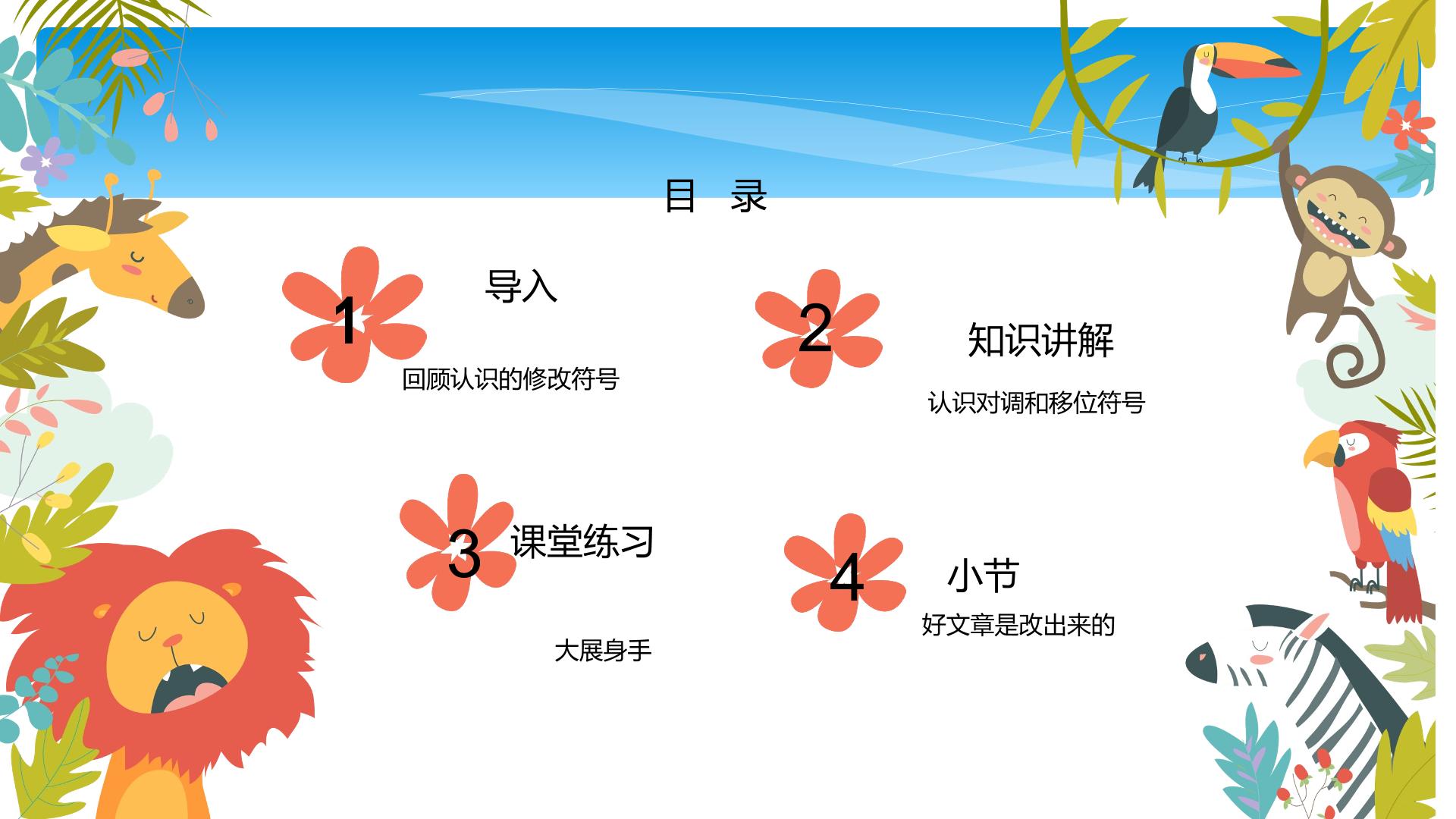 目 录

1

导入

回顾认识的修改符号

2

知识讲解

认识对调和移位符号

3

课堂练习

大展身手

4

小节

好文章是改出来的